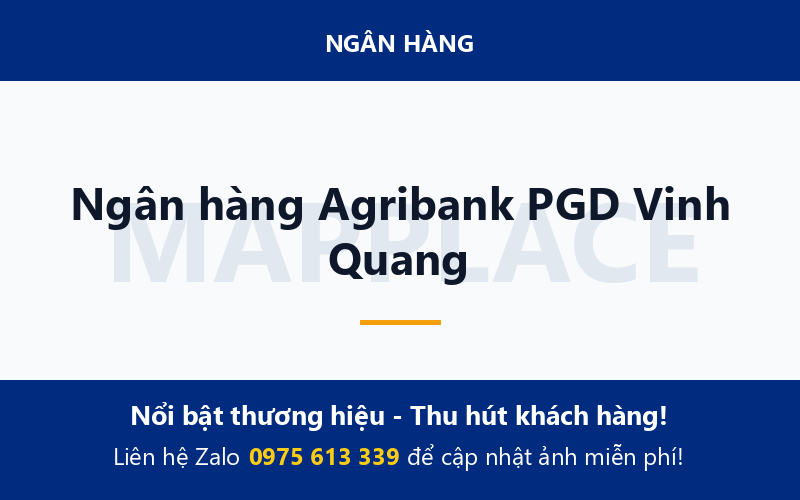 NGÂN HÀNG

Ngân hàng Agribank PGD Vinh Quang

MAPPLACE

Nổi bật thương hiệu - Thu hút khách hàng!

Liên hệ Zalo 0975 613 339 để cập nhật ảnh miễn phí!